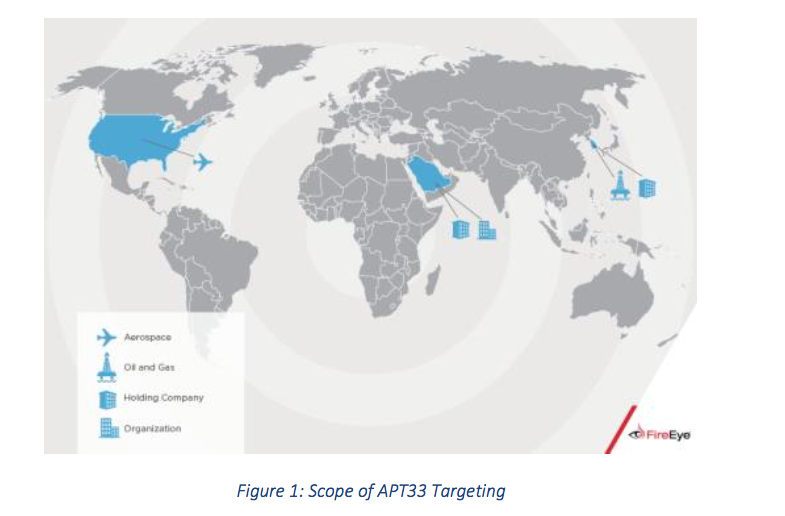 Aerospace

Oil and Gas

Holding Company

Organization

FireEye

Figure 1: Scope of APT33 Targeting